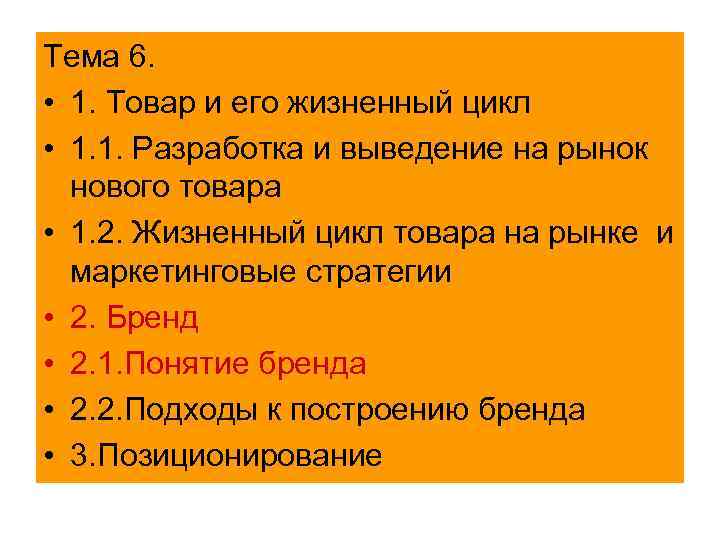 Тема 6.

• 1. Товар и его жизненный цикл

• 1.1. Разработка и выведение на рынок нового товара

• 1.2. Жизненный цикл товара на рынке и маркетинговые стратегии

• 2. Бренд

• 2.1.Понятие бренда

• 2.2.Подходы к построению бренда

• 3.Позиционирование